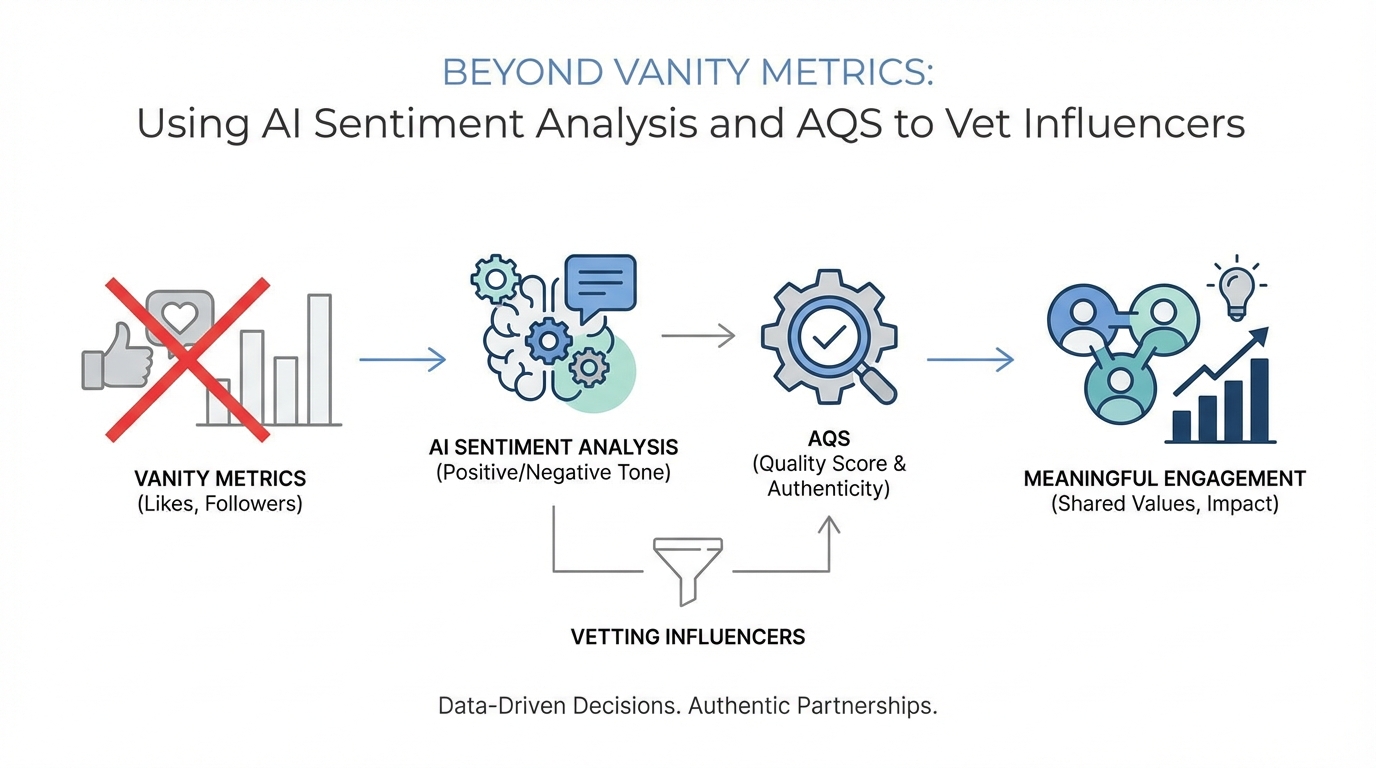 BEYOND VANITY METRICS:
Using AI Sentiment Analysis and AQS to Vet Influencers

VANITY METRICS
(Likes, Followers)

AI SENTIMENT ANALYSIS
(Positive/Negative Tone)

AQS
(Quality Score & Authenticity)

MEANINGFUL ENGAGEMENT
(Shared Values, Impact)

VETTING INFLUENCERS

Data-Driven Decisions. Authentic Partnerships.